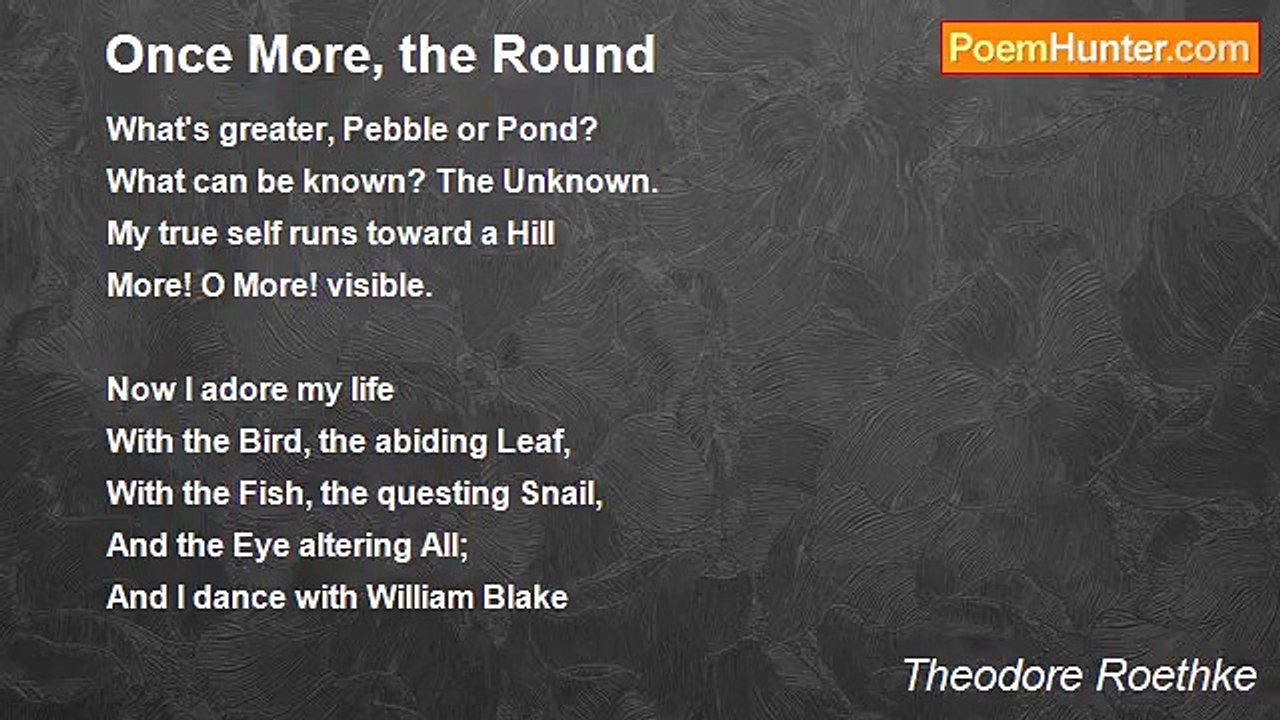 Once More, the Round

PoemHunter.com

What's greater, Pebble or Pond?
What can be known? The Unknown.
My true self runs toward a Hill
More! O More! visible.

Now I adore my life
With the Bird, the abiding Leaf,
With the Fish, the questing Snail,
And the Eye altering All;
And I dance with William Blake

Theodore Roethke